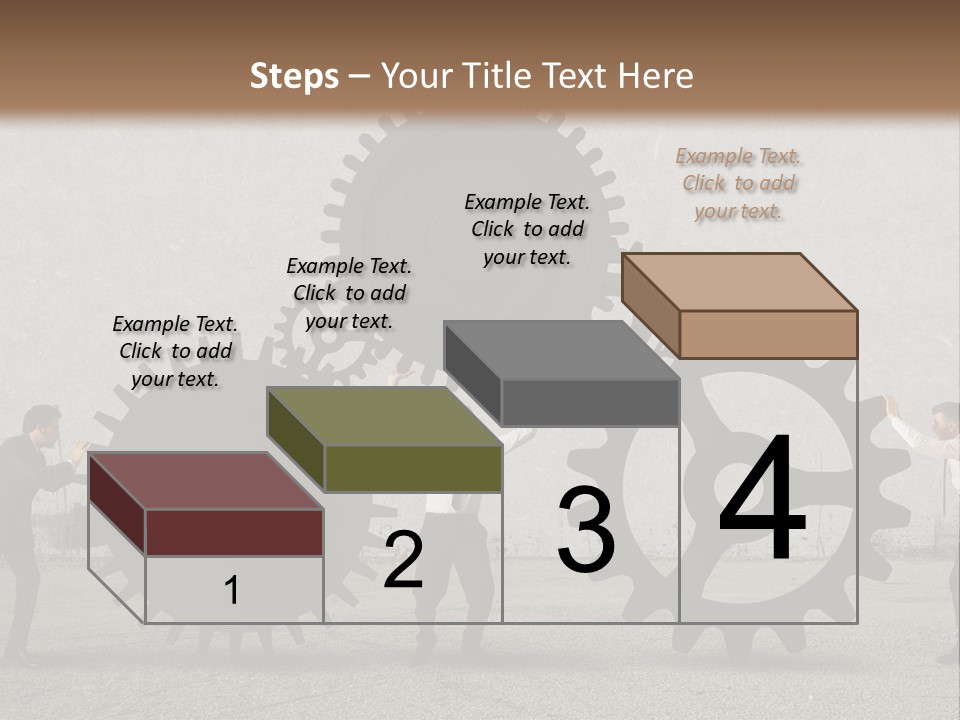 Steps – Your Title Text Here

Example Text. Click to add your text.

Example Text. Click to add your text.

Example Text. Click to add your text.

Example Text. Click to add your text.

1

2

3

4